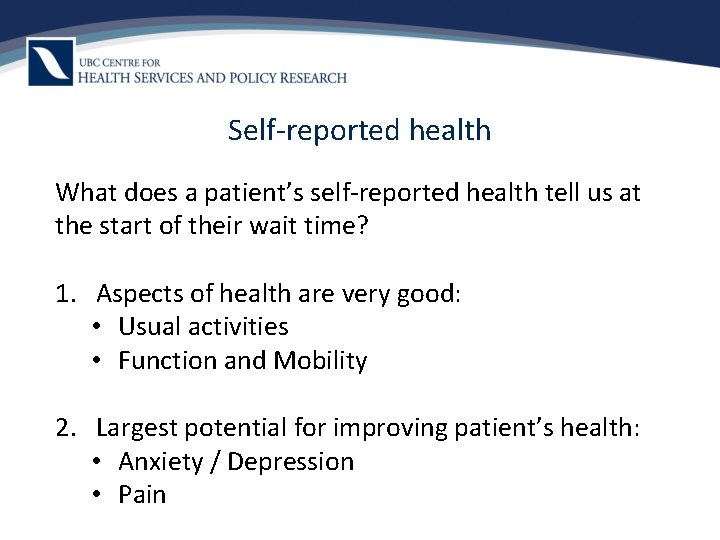 UBC CENTRE FOR
HEALTH SERVICES AND POLICY RESEARCH

Self-reported health

What does a patient's self-reported health tell us at the start of their wait time?

1. Aspects of health are very good:
• Usual activities
• Function and Mobility

2. Largest potential for improving patient's health:
• Anxiety / Depression
• Pain